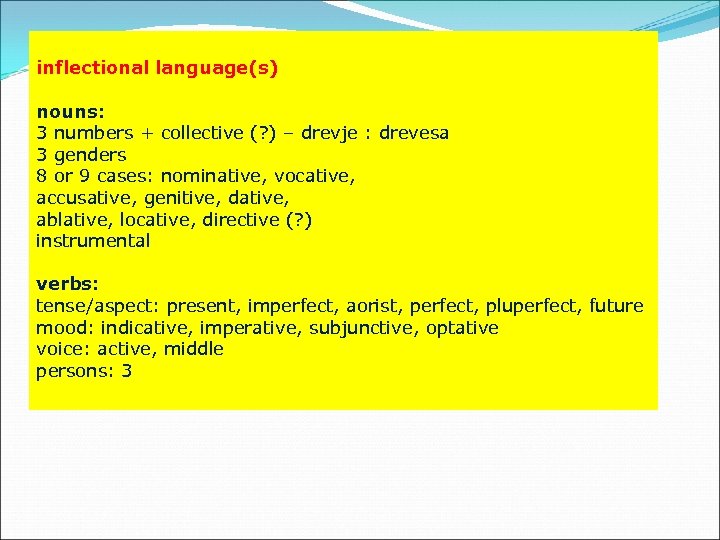 inflectional language(s)

nouns:
3 numbers + collective (?) – drevje : drevesa
3 genders
8 or 9 cases: nominative, vocative,
accusative, genitive, dative,
ablative, locative, directive (?)
instrumental

verbs:
tense/aspect: present, imperfect, aorist, perfect, pluperfect, future
mood: indicative, imperative, subjunctive, optative
voice: active, middle
persons: 3